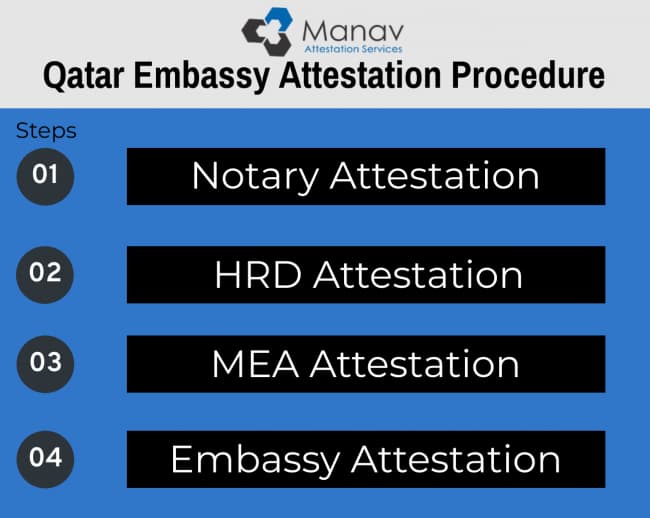 Manav
Attestation Services

Qatar Embassy Attestation Procedure

Steps

01 Notary Attestation

02 HRD Attestation

03 MEA Attestation

04 Embassy Attestation